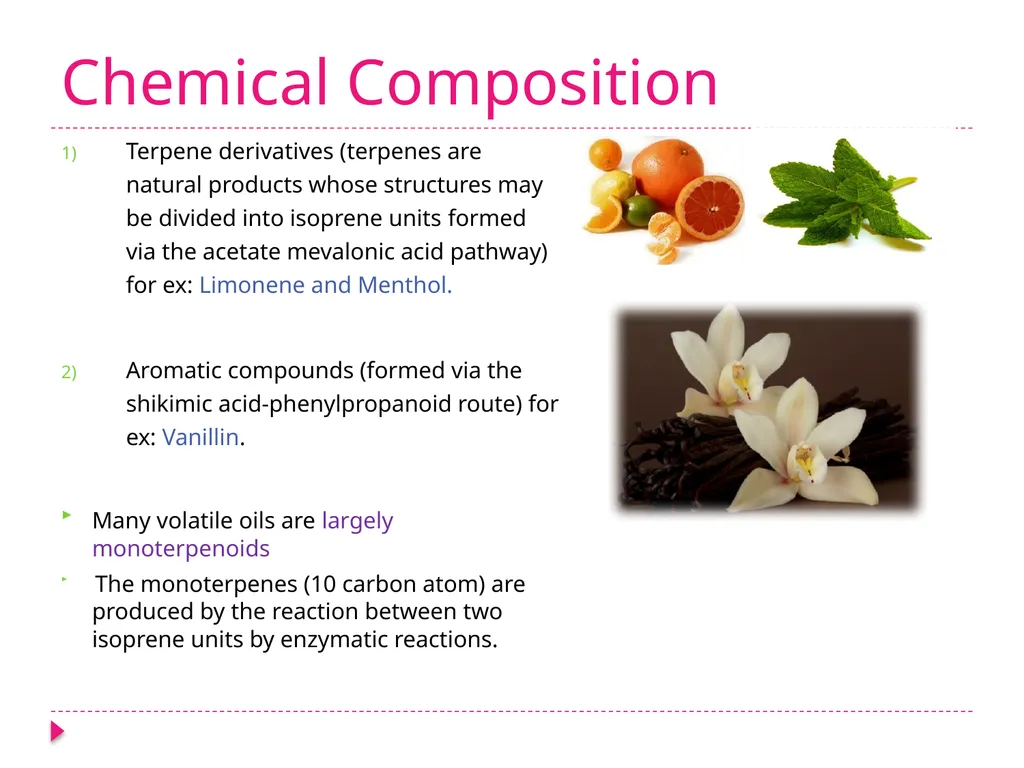 Chemical Composition

1) Terpene derivatives (terpenes are natural products whose structures may be divided into isoprene units formed via the acetate mevalonic acid pathway) for ex: Limonene and Menthol.

2) Aromatic compounds (formed via the shikimic acid-phenylpropanoid route) for ex: Vanillin.

Many volatile oils are largely monoterpenoids

The monoterpenes (10 carbon atom) are produced by the reaction between two isoprene units by enzymatic reactions.